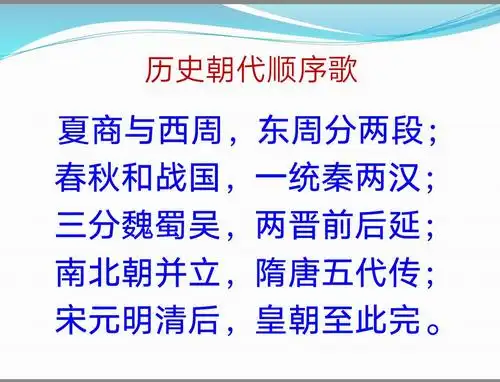 历史朝代顺序歌

夏商与西周，东周分两段；
春秋和战国，一统秦两汉；
三分魏蜀吴，两晋前后延；
南北朝并立，隋唐五代传；
宋元明清后，皇朝至此完。